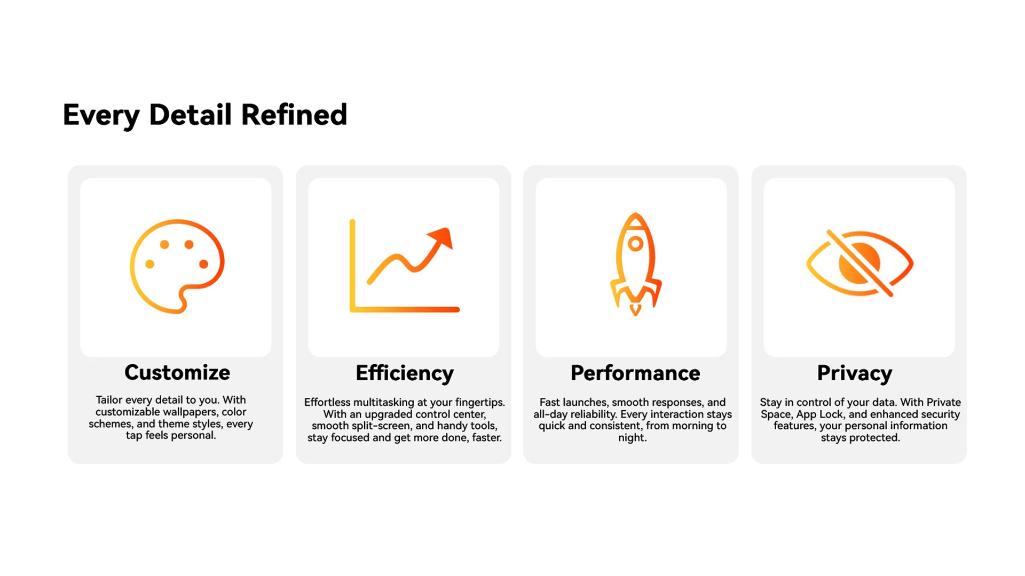 Every Detail Refined

Customize

Tailor every detail to you. With customizable wallpapers, color schemes, and theme styles, every tap feels personal.

Efficiency

Effortless multitasking at your fingertips. With an upgraded control center, smooth split-screen, and handy tools, stay focused and get more done, faster.

Performance

Fast launches, smooth responses, and all-day reliability. Every interaction stays quick and consistent, from morning to night.

Privacy

Stay in control of your data. With Private Space, App Lock, and enhanced security features, your personal information stays protected.